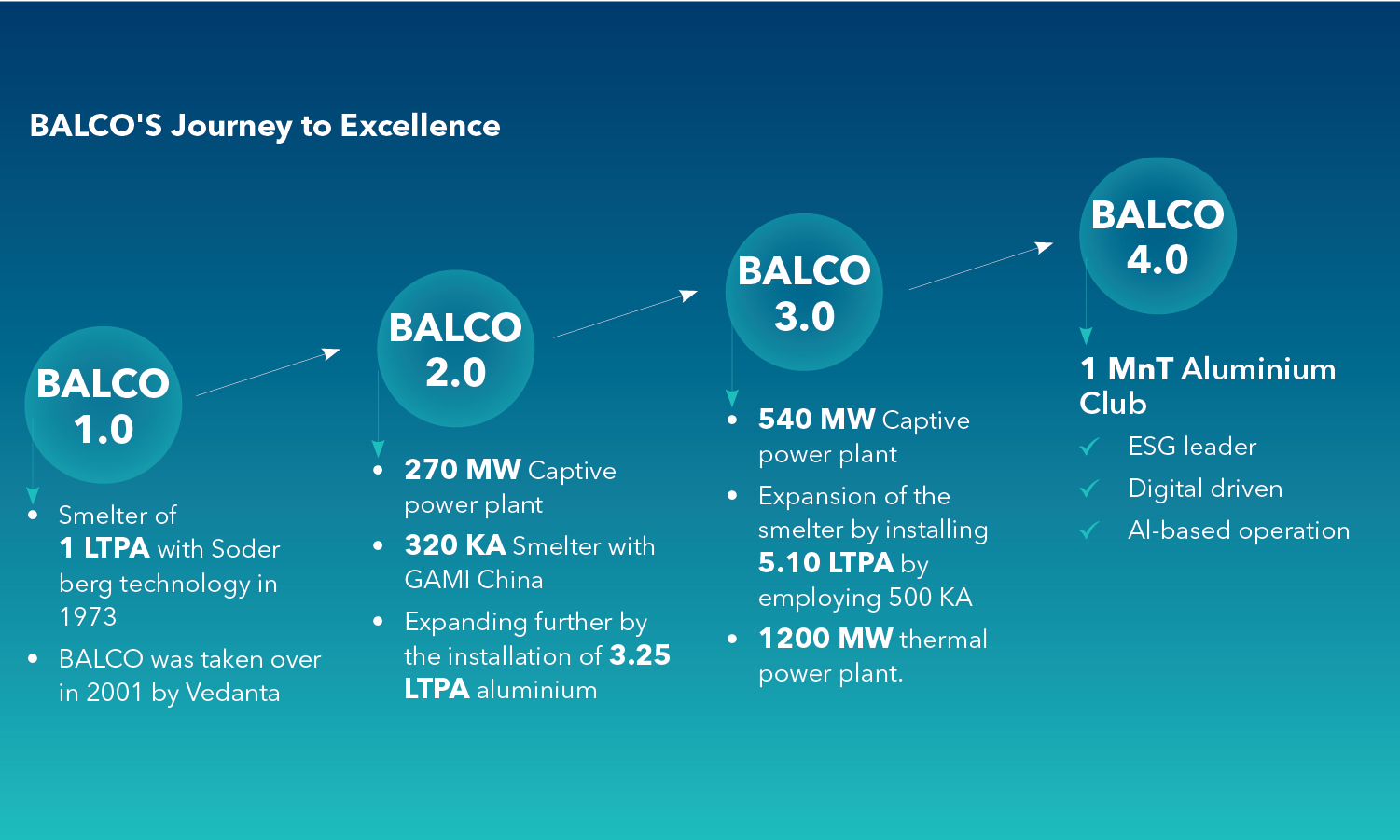 BALCO'S Journey to Excellence

BALCO 1.0

- Smelter of 1 LTPA with Soder berg technology in 1973
- BALCO was taken over in 2001 by Vedanta

BALCO 2.0

- 270 MW Captive power plant
- 320 KA Smelter with GAMI China
- Expanding further by the installation of 3.25 LTPA aluminium

BALCO 3.0

- 540 MW Captive power plant
- Expansion of the smelter by installing 5.10 LTPA by employing 500 KA
- 1200 MW thermal power plant.

BALCO 4.0

1 MnT Aluminium Club

✓ ESG leader
✓ Digital driven
✓ AI-based operation